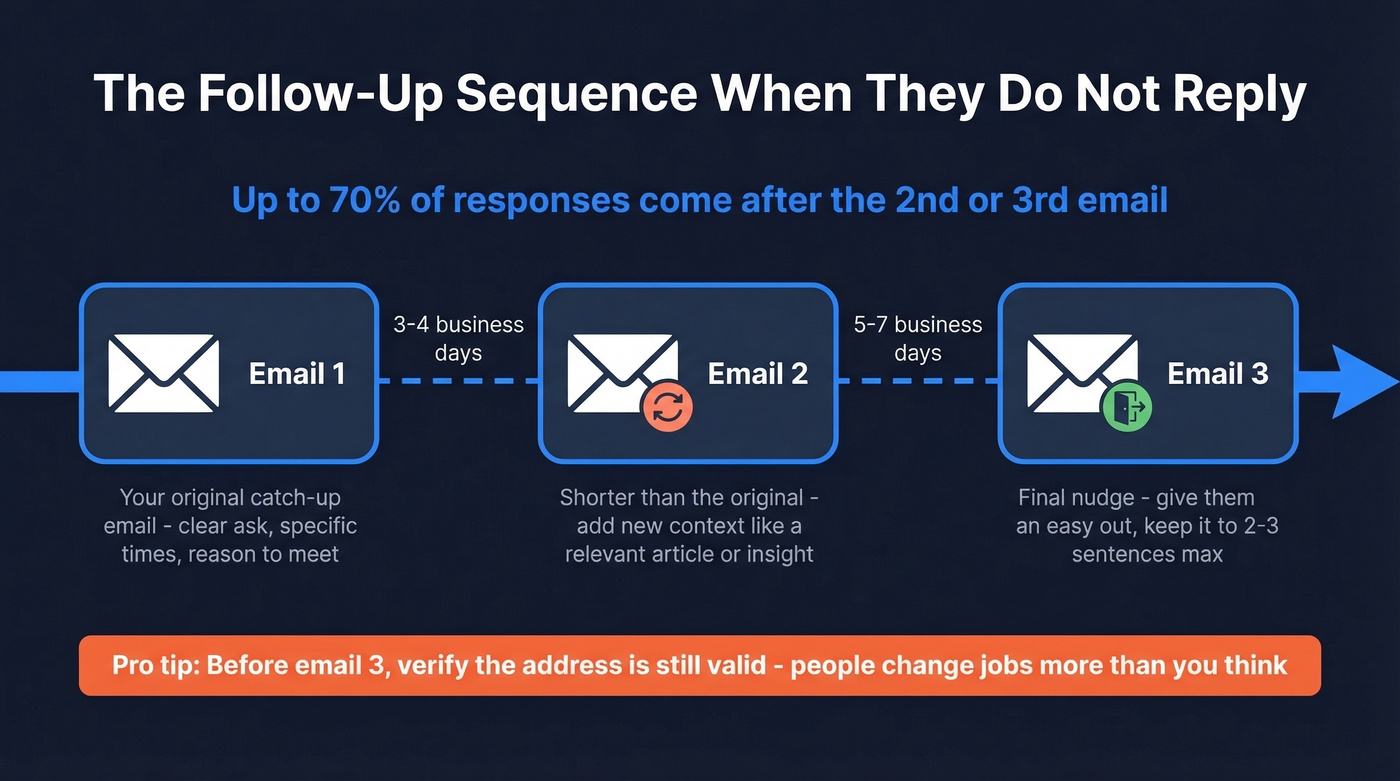 The Follow-Up Sequence When They Do Not Reply

Up to 70% of responses come after the 2nd or 3rd email

Email 1

3-4 business days

Email 2

5-7 business days

Email 3

Your original catch-up email - clear ask, specific times, reason to meet

Shorter than the original - add new context like a relevant article or insight

Final nudge - give them an easy out, keep it to 2-3 sentences max

Pro tip: Before email 3, verify the address is still valid - people change jobs more than you think